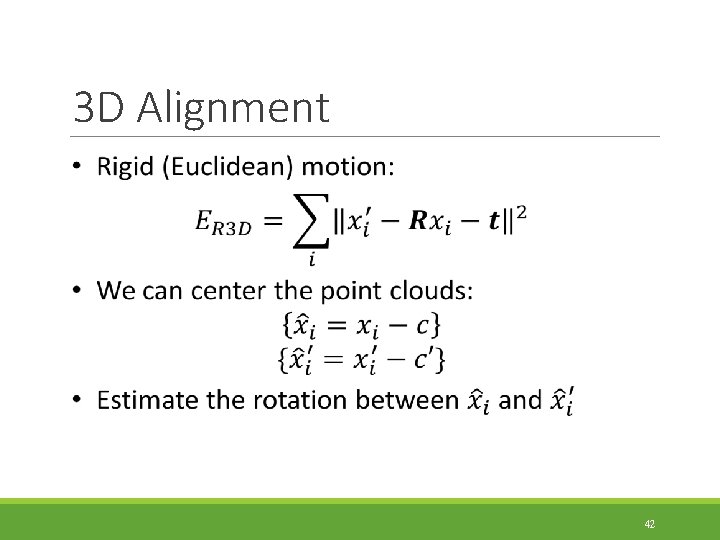 3D Alignment

• Rigid (Euclidean) motion:

$E_{R3D} = \sum_i \|x_i' - \boldsymbol{R}x_i - \boldsymbol{t}\|^2$

• We can center the point clouds:

$\{\hat{x}_i = x_i - c\}$
$\{\hat{x}_i' = x_i' - c'\}$

• Estimate the rotation between $\hat{x}_i$ and $\hat{x}_i'$

42